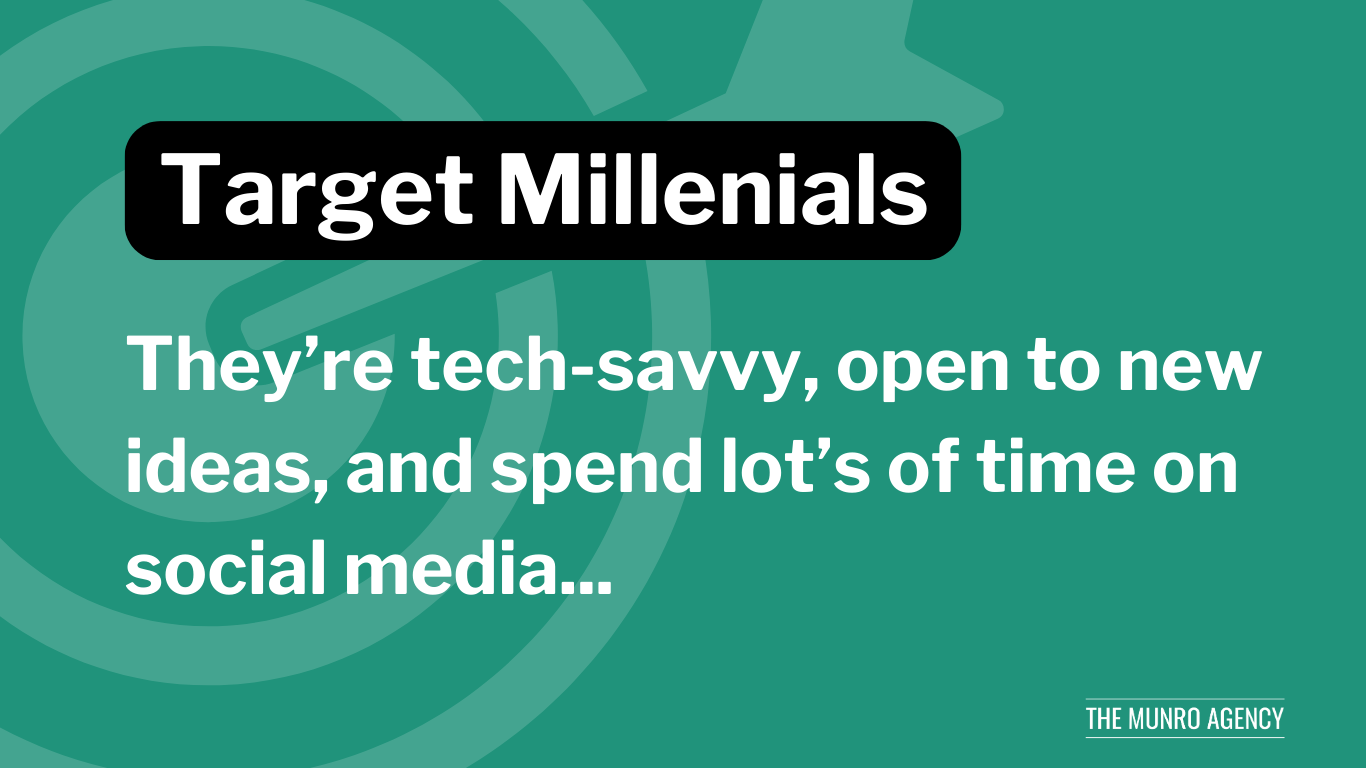 Target Millenials

They’re tech-savvy, open to new ideas, and spend lot’s of time on social media...

THE MUNRO AGENCY